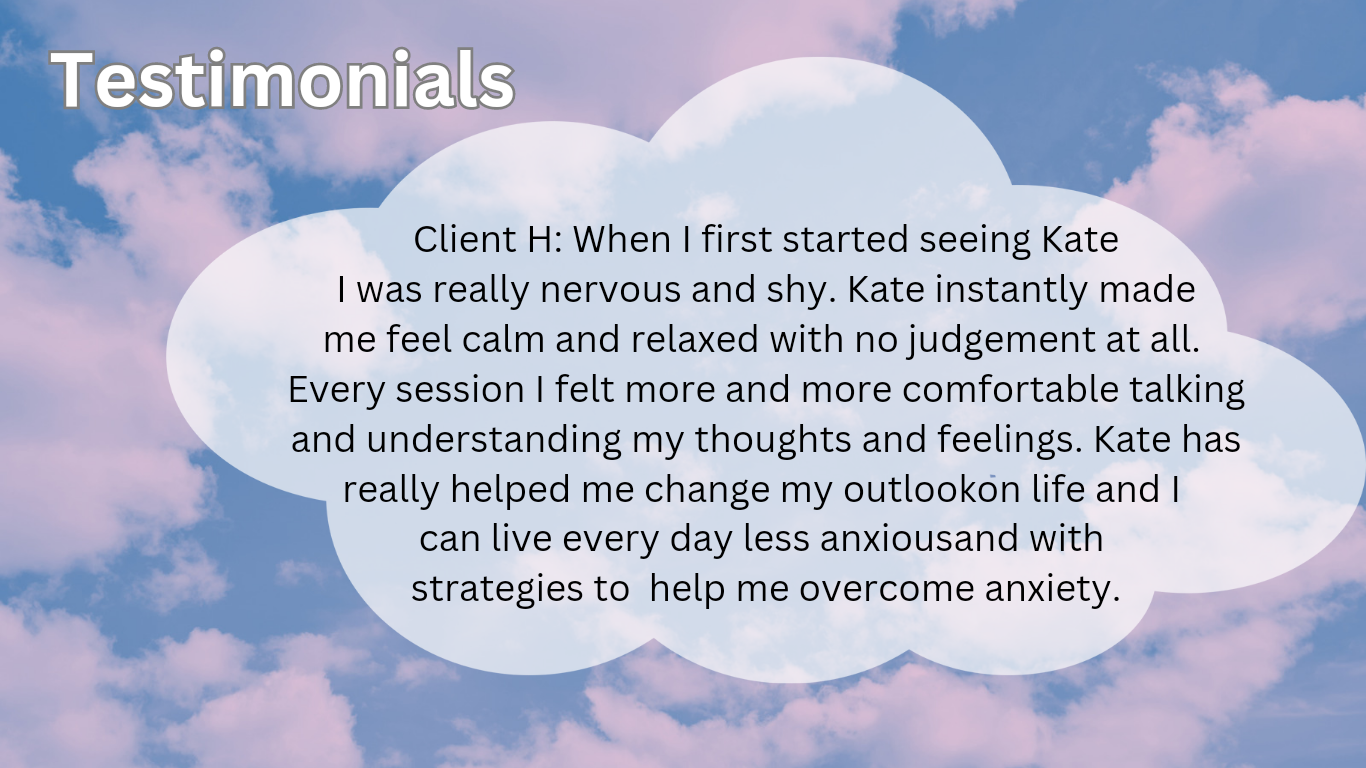 Testimonials

Client H: When I first started seeing Kate I was really nervous and shy. Kate instantly made me feel calm and relaxed with no judgement at all. Every session I felt more and more comfortable talking and understanding my thoughts and feelings. Kate has really helped me change my outlookon life and I can live every day less anxiousand with strategies to help me overcome anxiety.